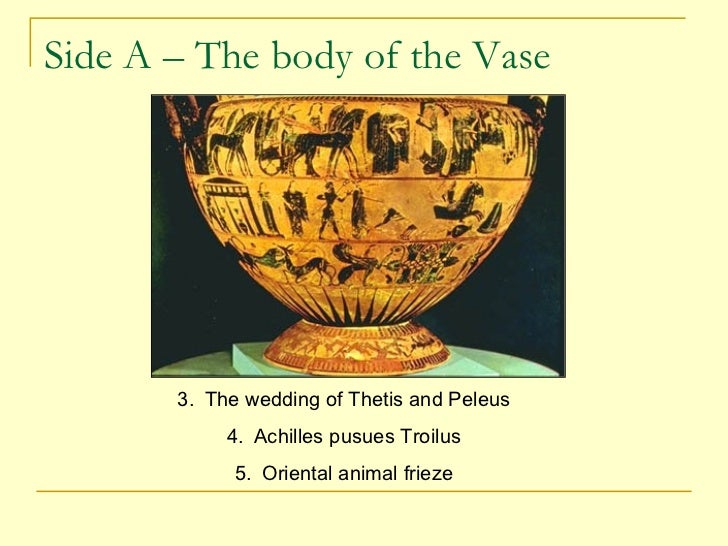 Side A – The body of the Vase

3. The wedding of Thetis and Peleus

4. Achilles pusues Troilus

5. Oriental animal frieze